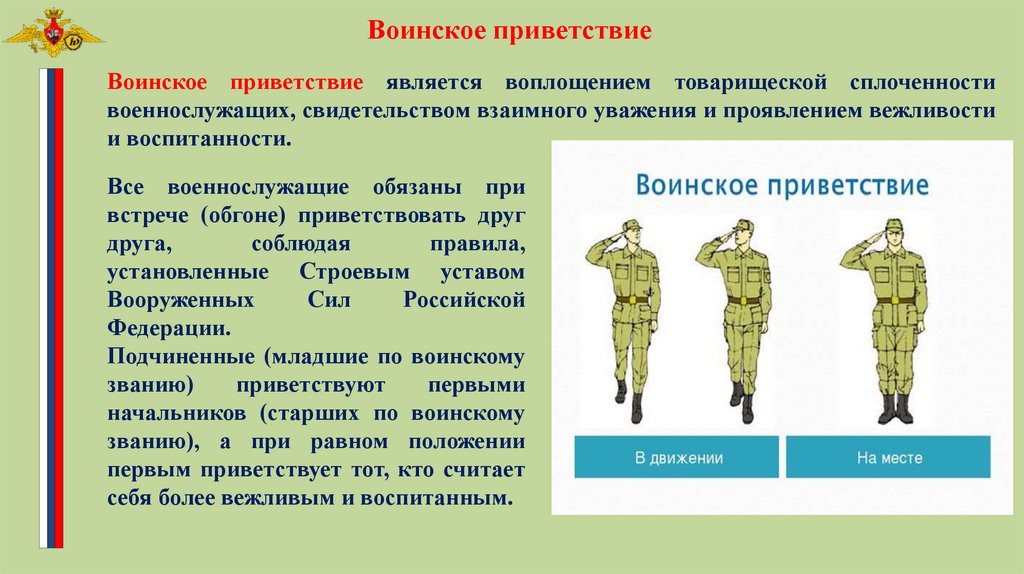 Воинское приветствие

Воинское приветствие является воплощением товарищеской сплоченности военнослужащих, свидетельством взаимного уважения и проявлением вежливости и воспитанности.

Все военнослужащие обязаны при встрече (обгоне) приветствовать друг друга, соблюдая правила, установленные Строевым уставом Вооруженных Сил Российской Федерации.
Подчиненные (младшие по воинскому званию) приветствуют первыми начальников (старших по воинскому званию), а при равном положении первым приветствует тот, кто считает себя более вежливым и воспитанным.

Воинское приветствие

В движении

На месте